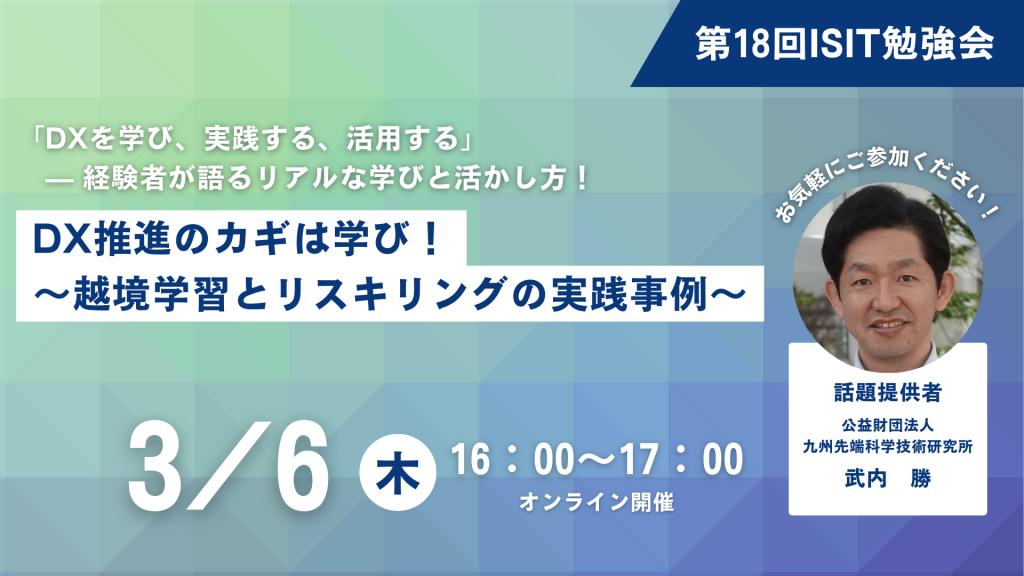 第18回ISIT勉強会

「DXを学び、実践する、活用する」
— 経験者が語るリアルな学びと活かし方！

DX推進のカギは学び！
〜越境学習とリスキリングの実践事例〜

お気軽にご参加ください！

話題提供者
公益財団法人
九州先端科学技術研究所
武内　勝

3／6 木 16：00〜17：00
オンライン開催